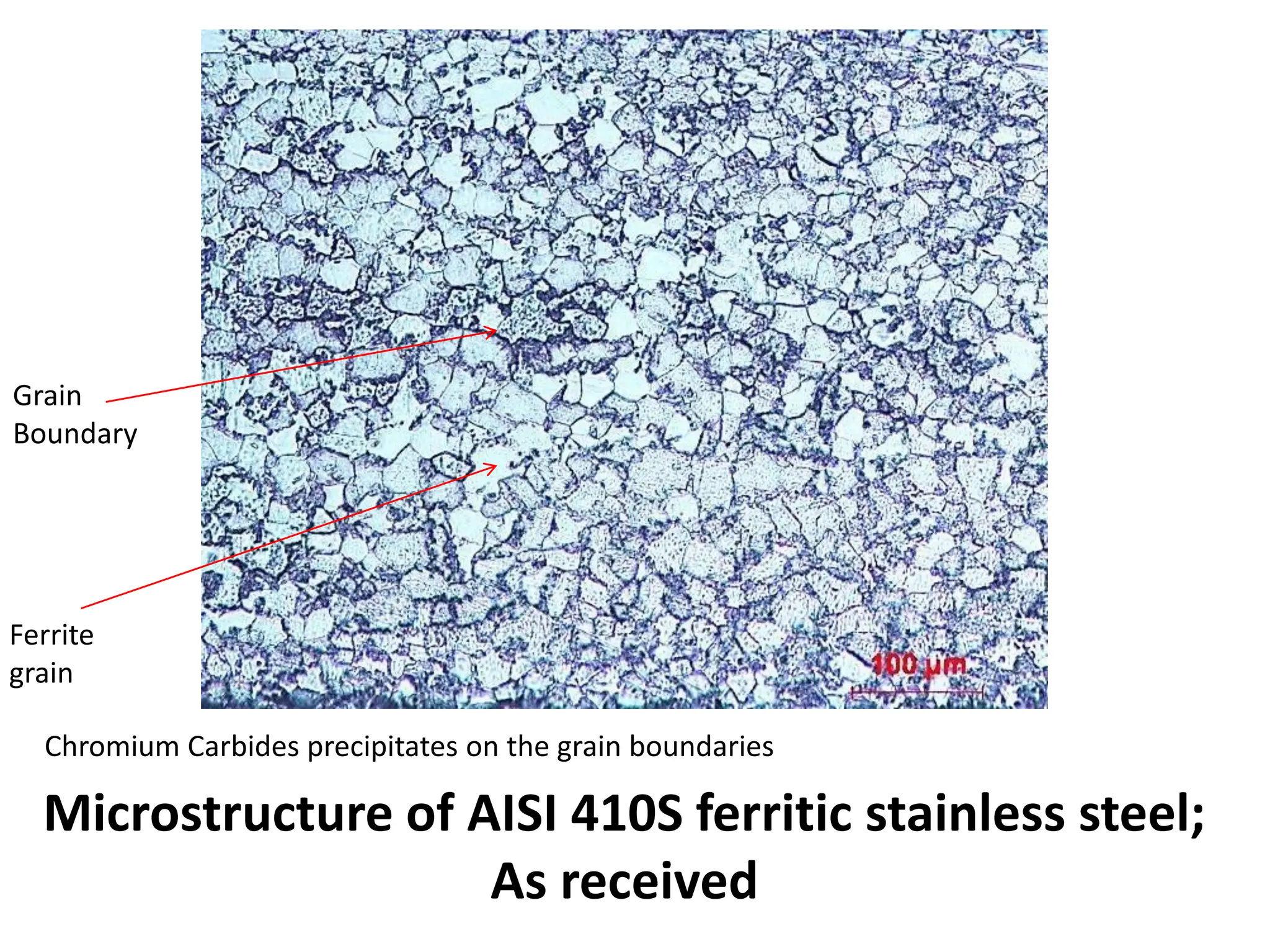 Grain Boundary

Ferrite grain

100 μm

Chromium Carbides precipitates on the grain boundaries

Microstructure of AISI 410S ferritic stainless steel; As received